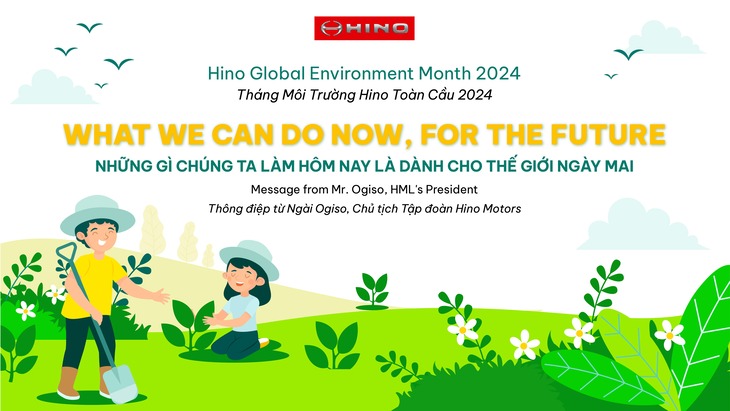 HINO

Hino Global Environment Month 2024
Tháng Môi Trường Hino Toàn Cầu 2024

WHAT WE CAN DO NOW, FOR THE FUTURE
NHỮNG GÌ CHÚNG TA LÀM HÔM NAY LÀ DÀNH CHO THẾ GIỚI NGÀY MAI

Message from Mr. Ogiso, HML's President
Thông điệp từ Ngài Ogiso, Chủ tịch Tập đoàn Hino Motors